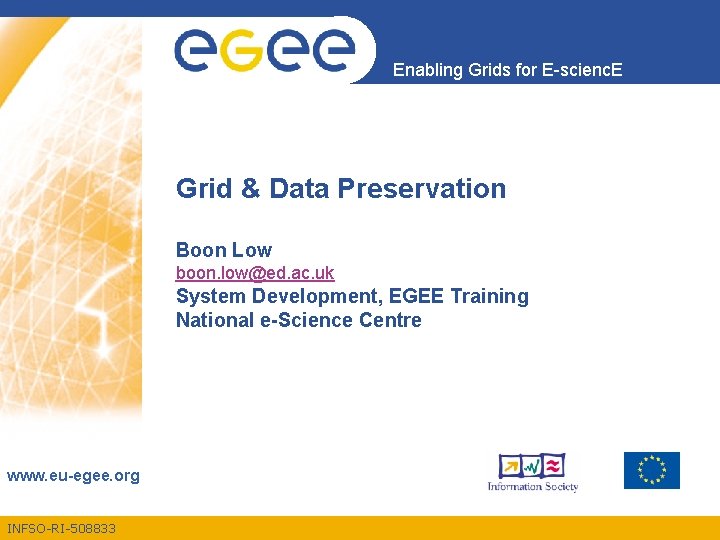 eGee

Enabling Grids for E-sciencE

Grid & Data Preservation

Boon Low
boon.low@ed.ac.uk
System Development, EGEE Training
National e-Science Centre

www.eu-egee.org

Information Society

INFSO-RI-508833